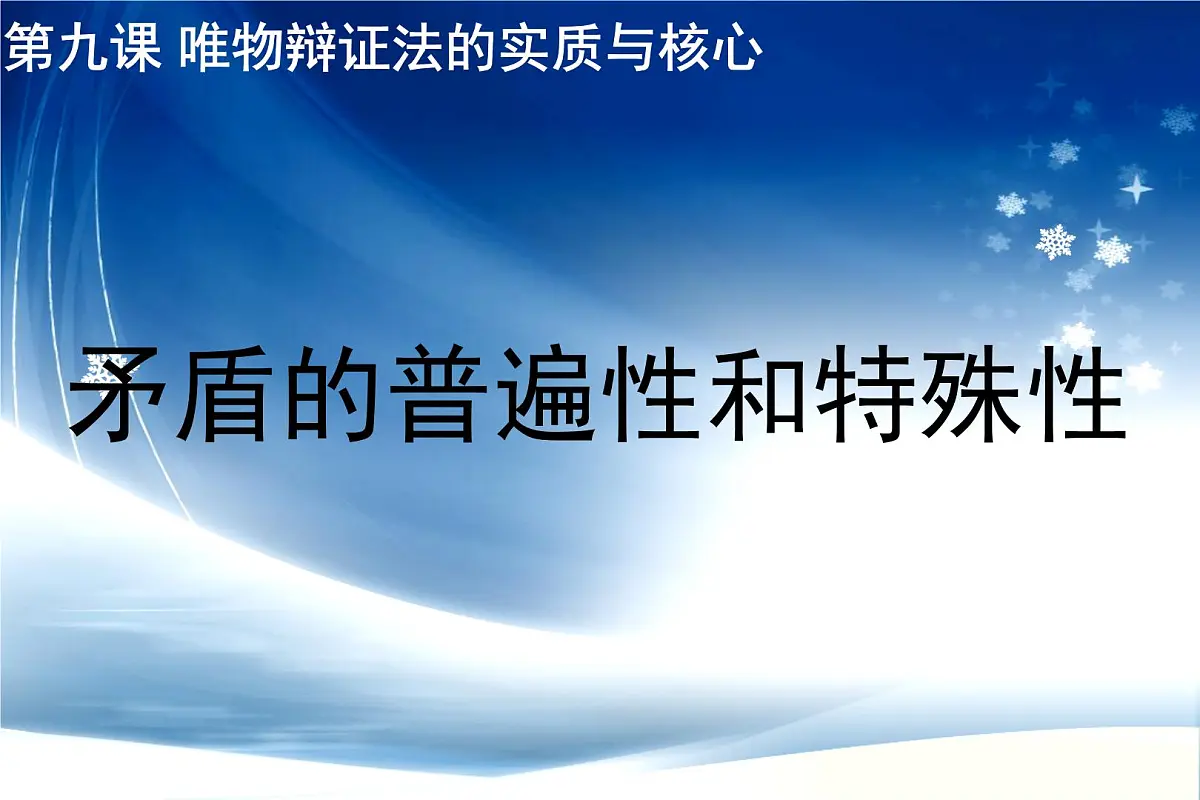 第九课 唯物辩证法的实质与核心

矛盾的普遍性和特殊性